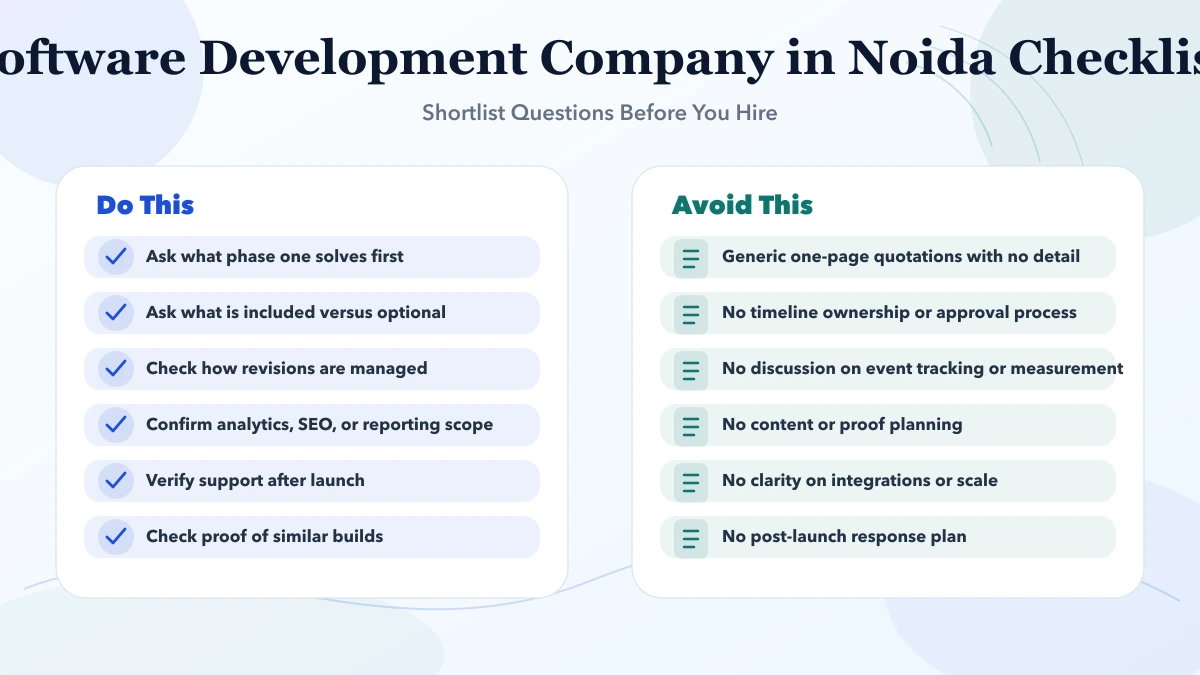 oftware Development Company in Noida Checklis

Shortlist Questions Before You Hire

Do This

Ask what phase one solves first

Ask what is included versus optional

Check how revisions are managed

Confirm analytics, SEO, or reporting scope

Verify support after launch

Check proof of similar builds

Avoid This

Generic one-page quotations with no detail

No timeline ownership or approval process

No discussion on event tracking or measurement

No content or proof planning

No clarity on integrations or scale

No post-launch response plan